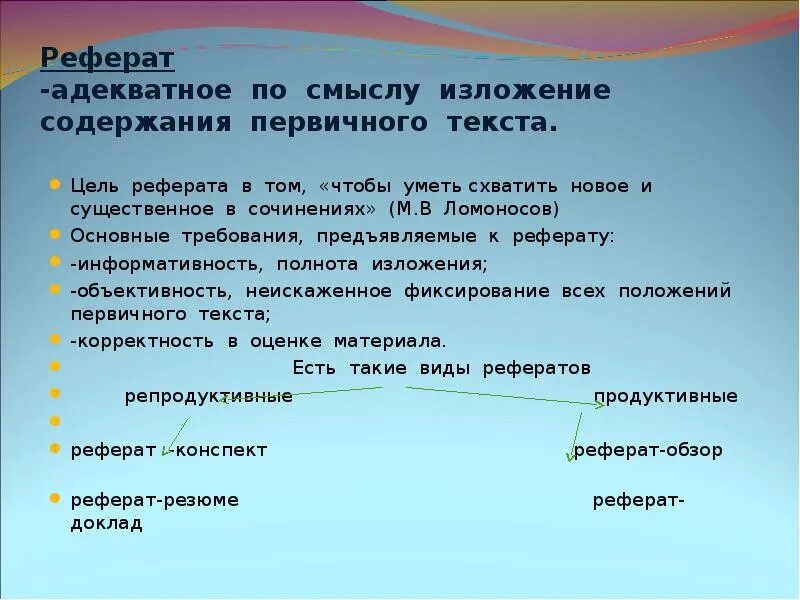 Реферат
-адекватное по смыслу изложение содержания первичного текста.

Цель реферата в том, «чтобы уметь схватить новое и существенное в сочинениях» (М.В Ломоносов)
Основные требования, предъявляемые к реферату:
-информативность, полнота изложения;
-объективность, неискаженное фиксирование всех положений первичного текста;
-корректность в оценке материала.
Есть такие виды рефератов
репродуктивные продуктивные

реферат -конспект реферат-обзор

реферат-резюме реферат-доклад